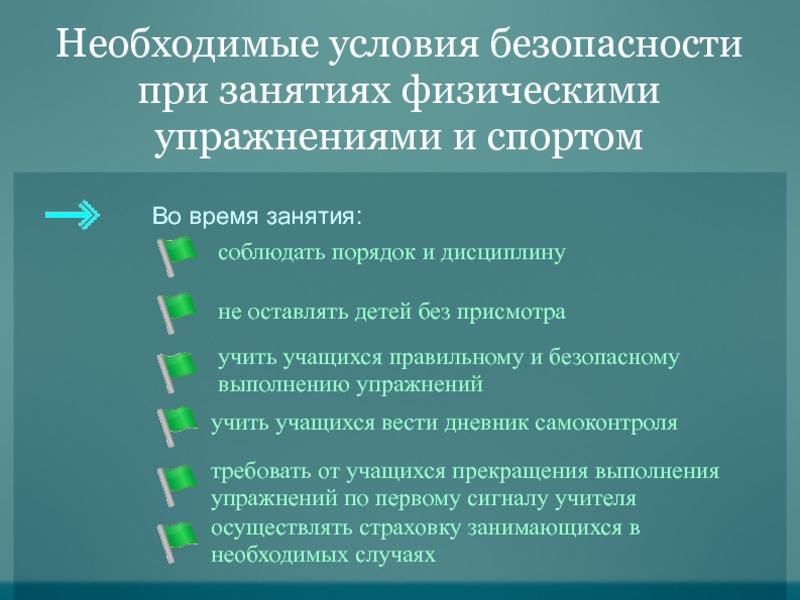 Необходимые условия безопасности при занятиях физическими упражнениями и спортом

Во время занятия:

соблюдать порядок и дисциплину

не оставлять детей без присмотра

учить учащихся правильному и безопасному выполнению упражнений

учить учащихся вести дневник самоконтроля

требовать от учащихся прекращения выполнения упражнений по первому сигналу учителя

осуществлять страховку занимающихся в необходимых случаях